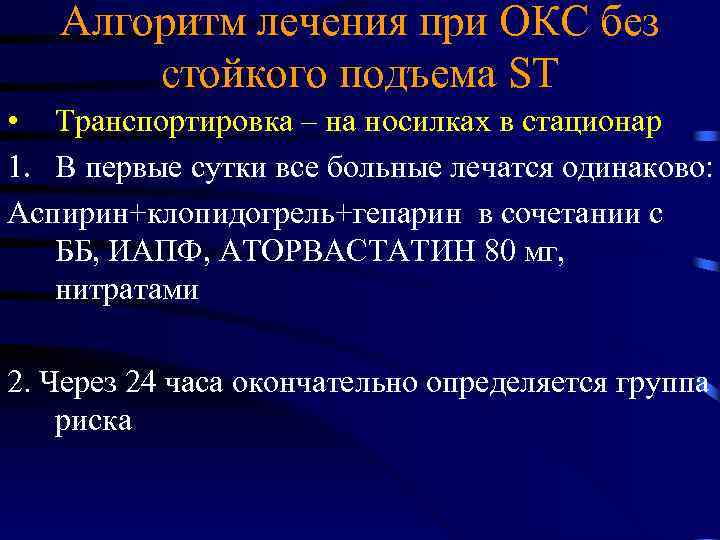 Алгоритм лечения при ОКС без стойкого подъема ST

• Транспортировка – на носилках в стационар

1. В первые сутки все больные лечатся одинаково:

Аспирин+клопидогрель+гепарин в сочетании с ББ, ИАПФ, АТОРВАСТАТИН 80 мг, нитратами

2. Через 24 часа окончательно определяется группа риска